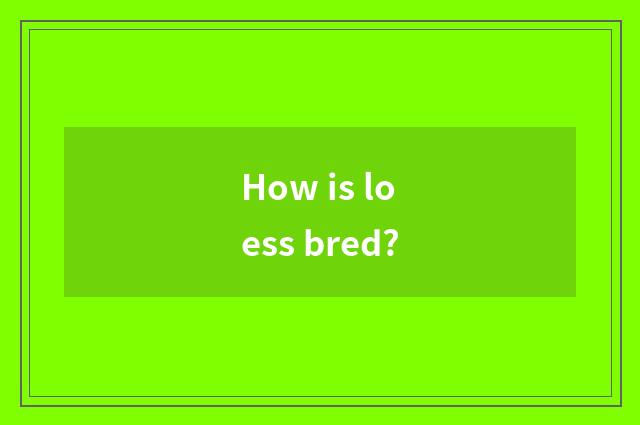 How is lo
ess bred?